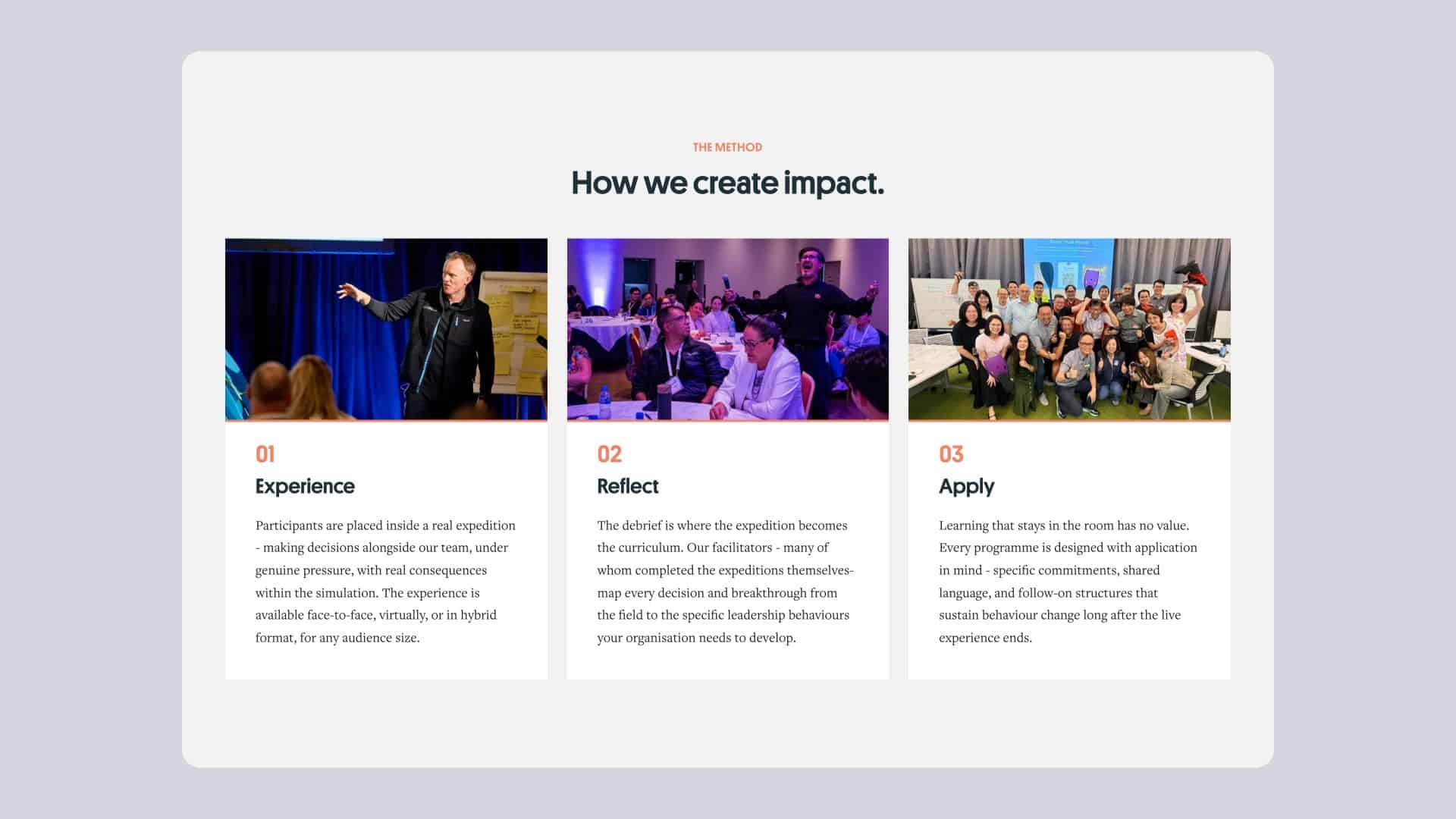 THE METHOD

How we create impact.

01

Experience

Participants are placed inside a real expedition - making decisions alongside our team, under genuine pressure, with real consequences within the simulation. The experience is available face-to-face, virtually, or in hybrid format, for any audience size.

02

Reflect

The debrief is where the expedition becomes the curriculum. Our facilitators - many of whom completed the expeditions themselves- map every decision and breakthrough from the field to the specific leadership behaviours your organisation needs to develop.

03

Apply

Learning that stays in the room has no value. Every programme is designed with application in mind - specific commitments, shared language, and follow-on structures that sustain behaviour change long after the live experience ends.